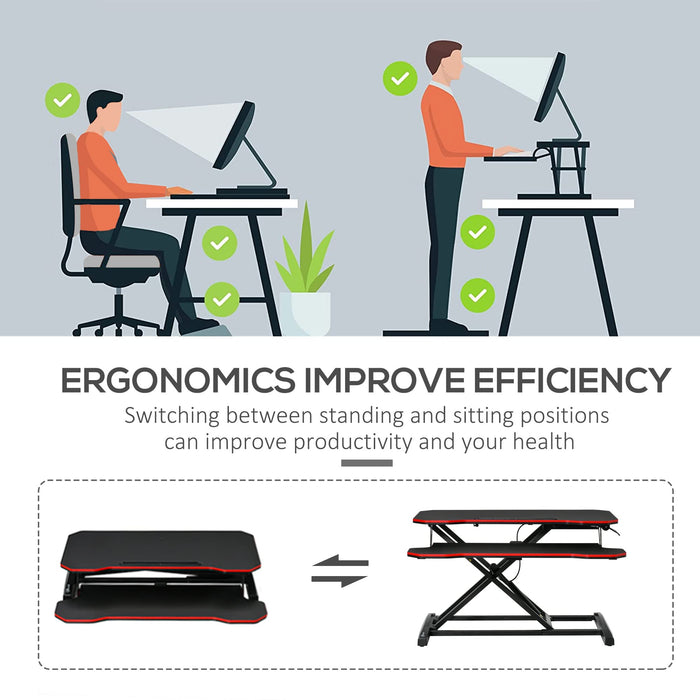 ERGONOMICS IMPROVE EFFICIENCY

Switching between standing and sitting positions can improve productivity and your health